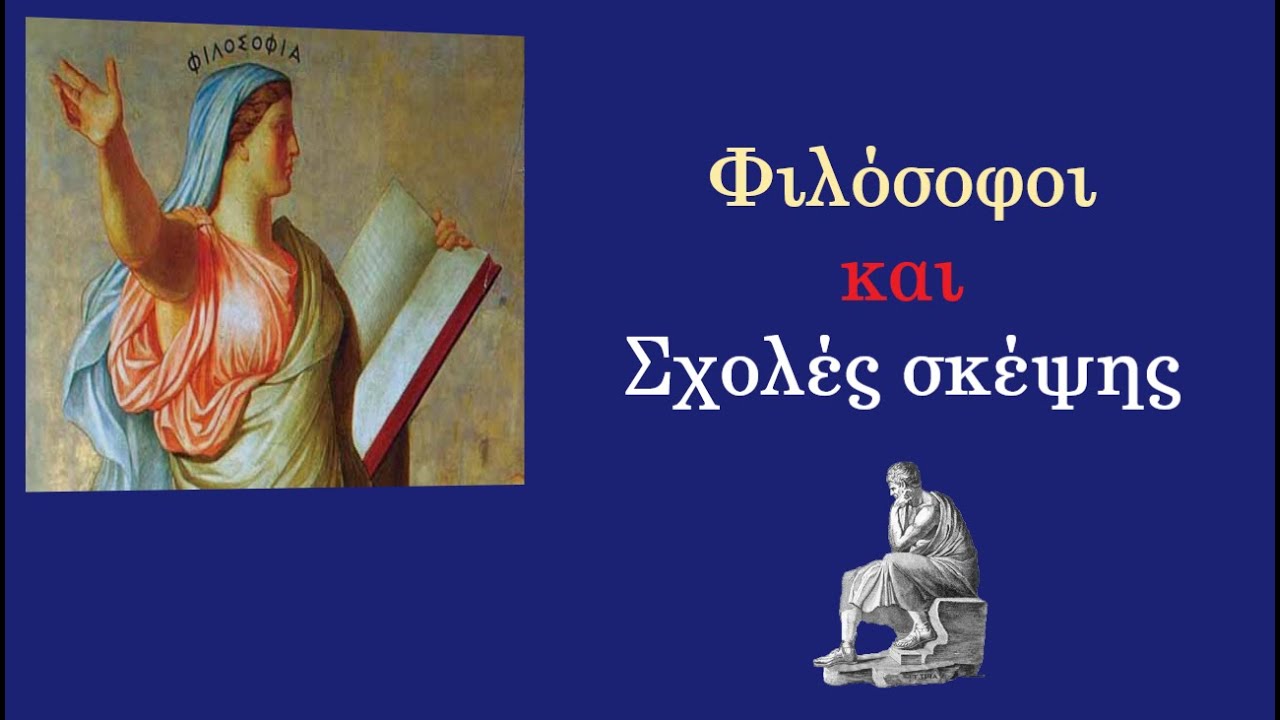 ΦΙΛΟΣΟΦΙΑ

Φιλόσοφοι
και
Σχολές σκέψης